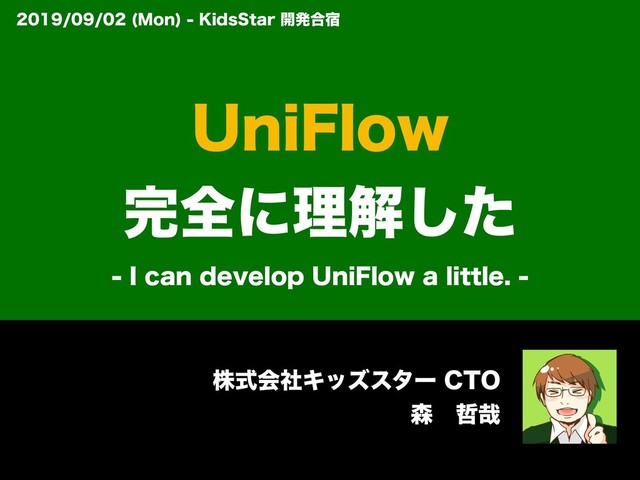 2019/09/02 (Mon) - KidsStar 開発合宿

UniFlow
完全に理解した

- I can develop UniFlow a little. -

株式会社キッズスター CTO
森　哲哉